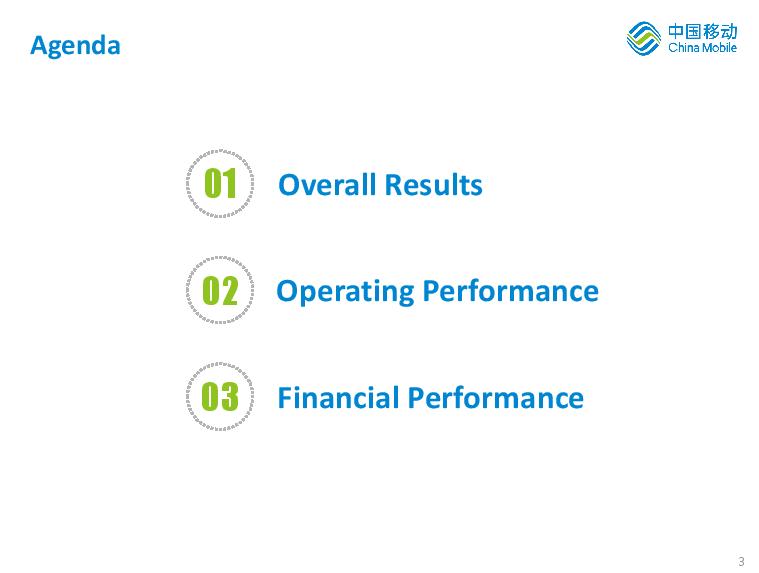 Agenda

中国移动
China Mobile

01 Overall Results

02 Operating Performance

03 Financial Performance

3